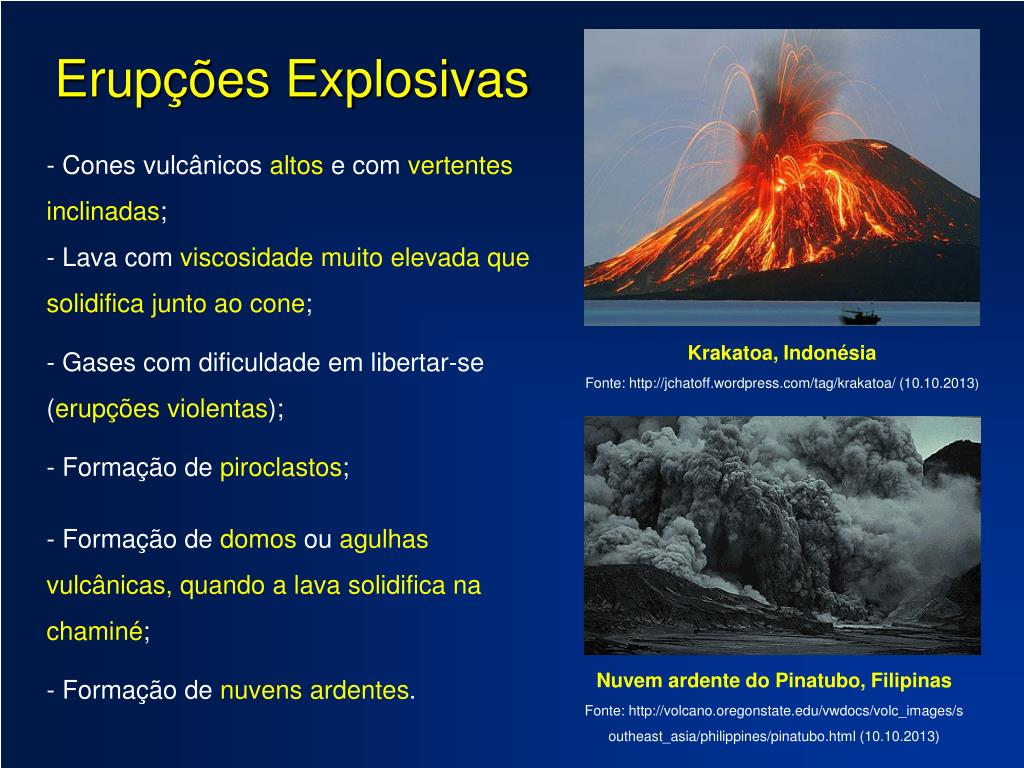 Erupções Explosivas

- Cones vulcânicos altos e com vertentes inclinadas;
- Lava com viscosidade muito elevada que solidifica junto ao cone;

- Gases com dificuldade em libertar-se (erupções violentas);

- Formação de piroclastos;

- Formação de domos ou agulhas vulcânicas, quando a lava solidifica na chaminé;

- Formação de nuvens ardentes.

Krakatoa, Indonésia

Fonte: http://jchatoff.wordpress.com/tag/krakatoa/ (10.10.2013)

Nuvem ardente do Pinatubo, Filipinas

Fonte: http://volcano.oregonstate.edu/vwdocs/volc_images/southeast_asia/philippines/pinatubo.html (10.10.2013)